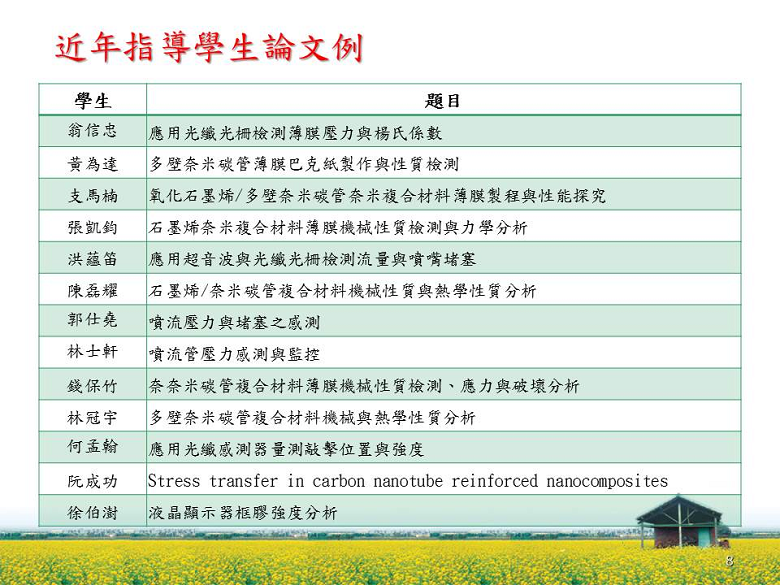 近年指導學生論文例

| 學生 | 題目 |
|---|---|
| 翁信忠 | 應用光纖光柵檢測薄膜壓力與楊氏係數 |
| 黃為達 | 多壁奈米碳管薄膜巴克紙製作與性質檢測 |
| 支馬楠 | 氧化石墨烯/多壁奈米碳管奈米複合材料薄膜製程與性能探究 |
| 張凱鈞 | 石墨烯奈米複合材料薄膜機械性質檢測與力學分析 |
| 洪蘊笛 | 應用超音波與光纖光柵檢測流量與噴嘴堵塞 |
| 陳磊耀 | 石墨烯/奈米碳管複合材料機械性質與熱學性質分析 |
| 郭仕堯 | 噴流壓力與堵塞之感測 |
| 林士軒 | 噴流管壓力感測與監控 |
| 錢保竹 | 奈奈米碳管複合材料薄膜機械性質檢測、應力與破壞分析 |
| 林冠宇 | 多壁奈米碳管複合材料機械與熱學性質分析 |
| 何孟翰 | 應用光纖感測器量測敲擊位置與強度 |
| 阮成功 | Stress transfer in carbon nanotube reinforced nanocomposites |
| 徐伯澍 | 液晶顯示器框膠強度分析 |

8